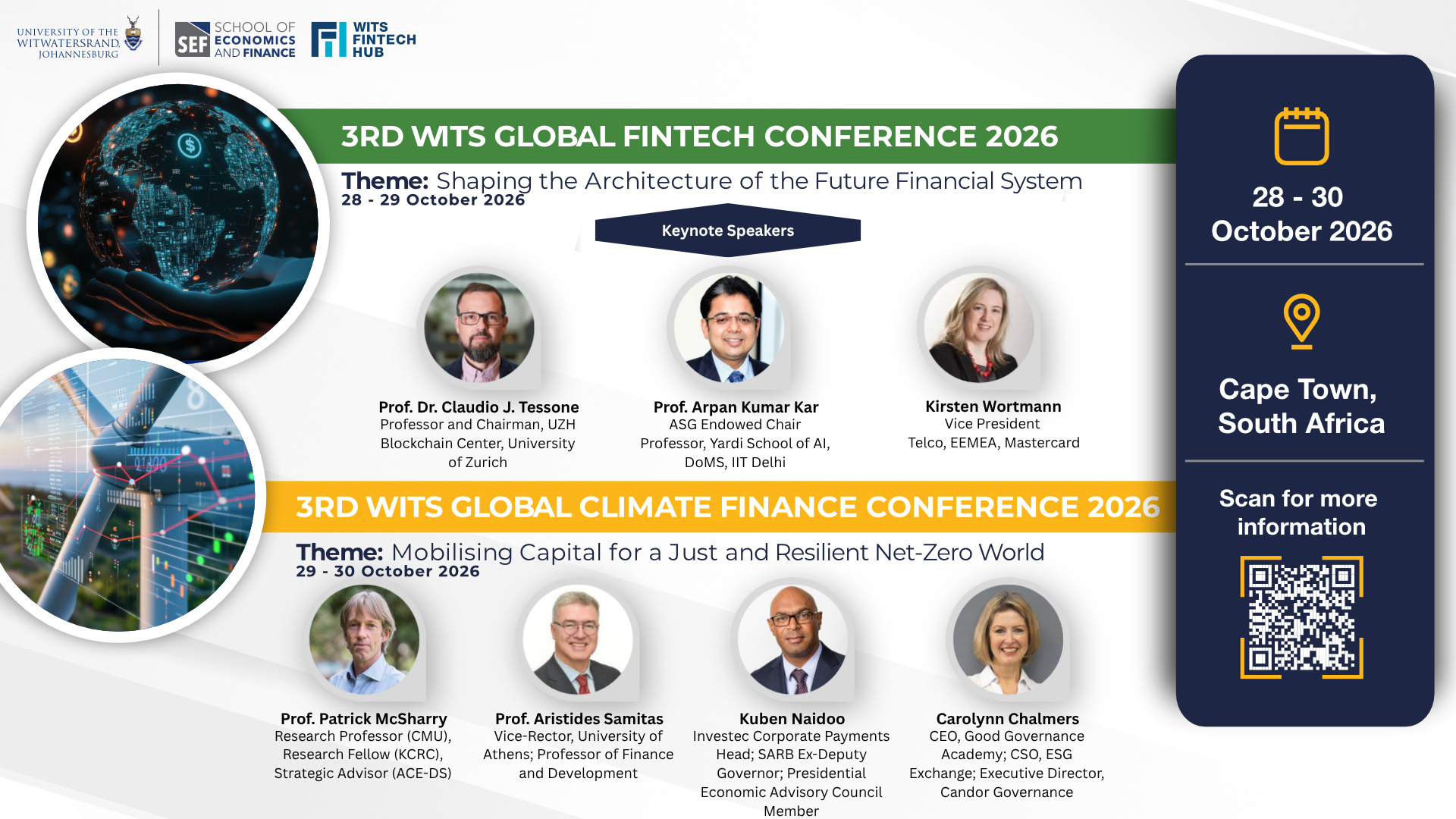 UNIVERSITY OF THE WITWATERSRAND, JOHANNESBURG

SEF SCHOOL OF ECONOMICS AND FINANCE

WITS FINTECH HUB

3RD WITS GLOBAL FINTECH CONFERENCE 2026

Theme: Shaping the Architecture of the Future Financial System
28 - 29 October 2026

Keynote Speakers

Prof. Dr. Claudio J. Tessone
Professor and Chairman, UZH Blockchain Center, University of Zurich

Prof. Arpan Kumar Kar
ASG Endowed Chair Professor, Yardi School of AI, DoMS, IIT Delhi

Kirsten Wortmann
Vice President
Telco, EEMEA, Mastercard

3RD WITS GLOBAL CLIMATE FINANCE CONFERENCE 2026

Theme: Mobilising Capital for a Just and Resilient Net-Zero World
29 - 30 October 2026

Prof. Patrick McSharry
Research Professor (CMU), Research Fellow (KCRC), Strategic Advisor (ACE-DS)

Prof. Aristides Samitas
Vice-Rector, University of Athens; Professor of Finance and Development

Kuben Naidoo
Investec Corporate Payments Head; SARB Ex-Deputy Governor; Presidential Economic Advisory Council Member

Carolynn Chalmers
CEO, Good Governance Academy; CSO, ESG Exchange; Executive Director, Candor Governance

28 - 30
October 2026

Cape Town,
South Africa

Scan for more information